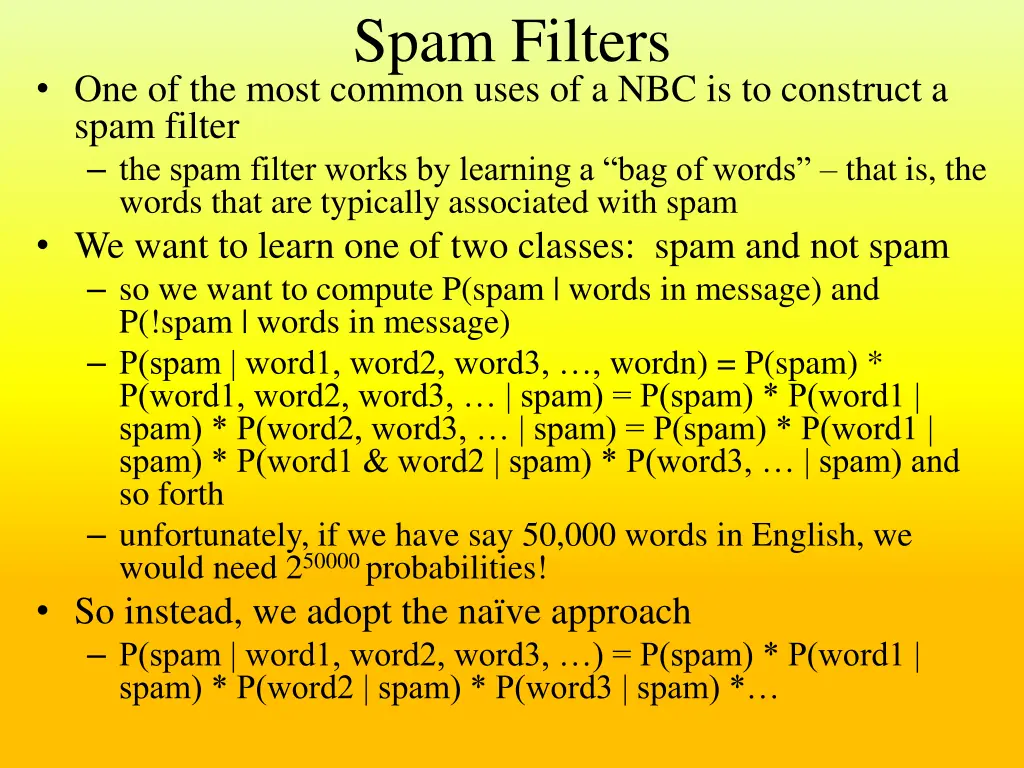 Spam Filters

• One of the most common uses of a NBC is to construct a spam filter
– the spam filter works by learning a “bag of words” – that is, the words that are typically associated with spam

• We want to learn one of two classes: spam and not spam
– so we want to compute P(spam | words in message) and P(!spam | words in message)
– P(spam | word1, word2, word3, …, wordn) = P(spam) * P(word1, word2, word3, … | spam) = P(spam) * P(word1 | spam) * P(word2, word3, … | spam) = P(spam) * P(word1 | spam) * P(word1 & word2 | spam) * P(word3, … | spam) and so forth
– unfortunately, if we have say 50,000 words in English, we would need $2^{50000}$ probabilities!

• So instead, we adopt the naïve approach
– P(spam | word1, word2, word3, …) = P(spam) * P(word1 | spam) * P(word2 | spam) * P(word3 | spam) *…